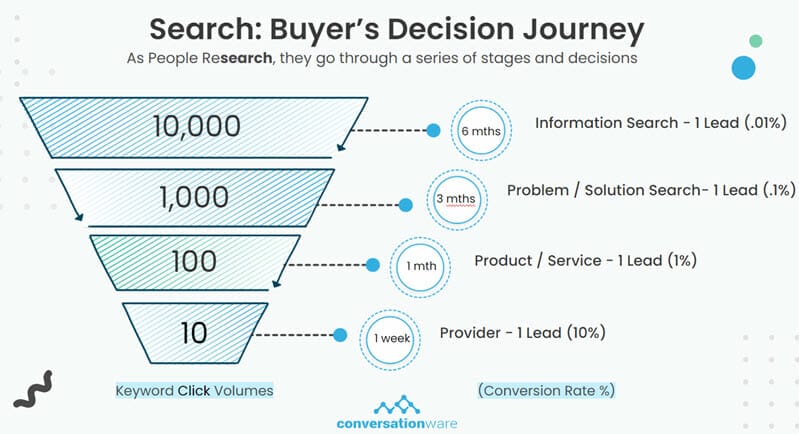 Search: Buyer's Decision Journey

As People Research, they go through a series of stages and decisions

10,000

6 mths

Information Search - 1 Lead (.01%)

1,000

3 mths

Problem / Solution Search- 1 Lead (.1%)

100

1 mth

Product / Service - 1 Lead (1%)

10

1 week

Provider - 1 Lead (10%)

Keyword Click Volumes

(Conversion Rate %)

conversationware